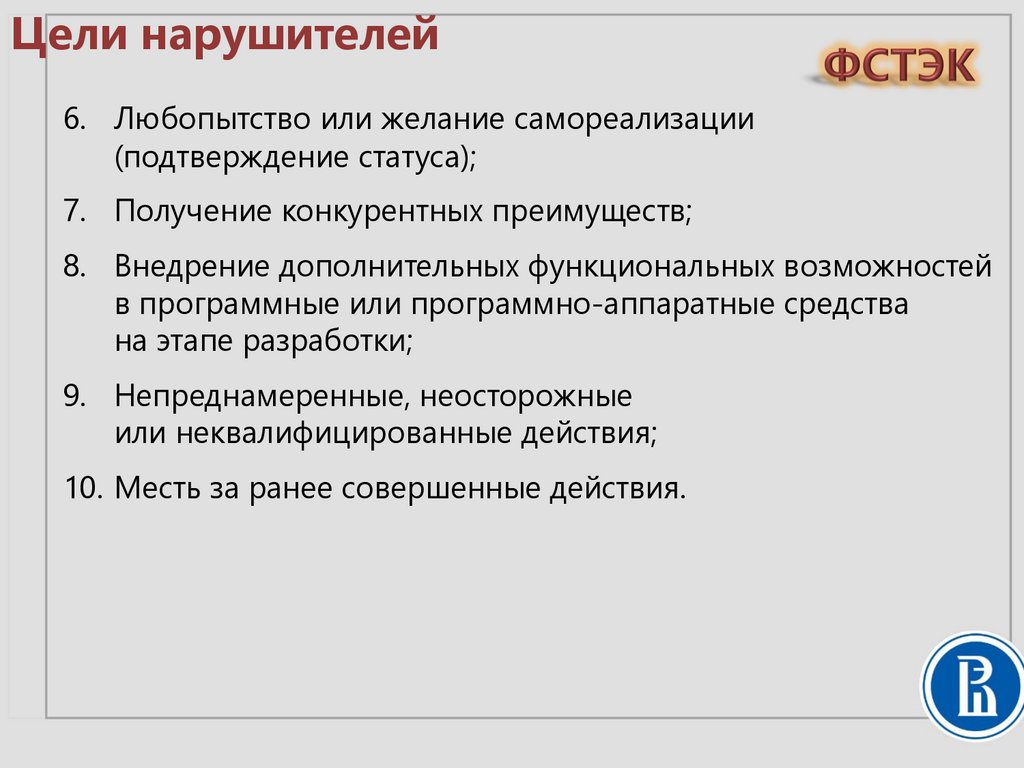 Цели нарушителей

ФСТЭК

6. Любопытство или желание самореализации (подтверждение статуса);

7. Получение конкурентных преимуществ;

8. Внедрение дополнительных функциональных возможностей в программные или программно-аппаратные средства на этапе разработки;

9. Непреднамеренные, неосторожные или неквалифицированные действия;

10. Месть за ранее совершенные действия.